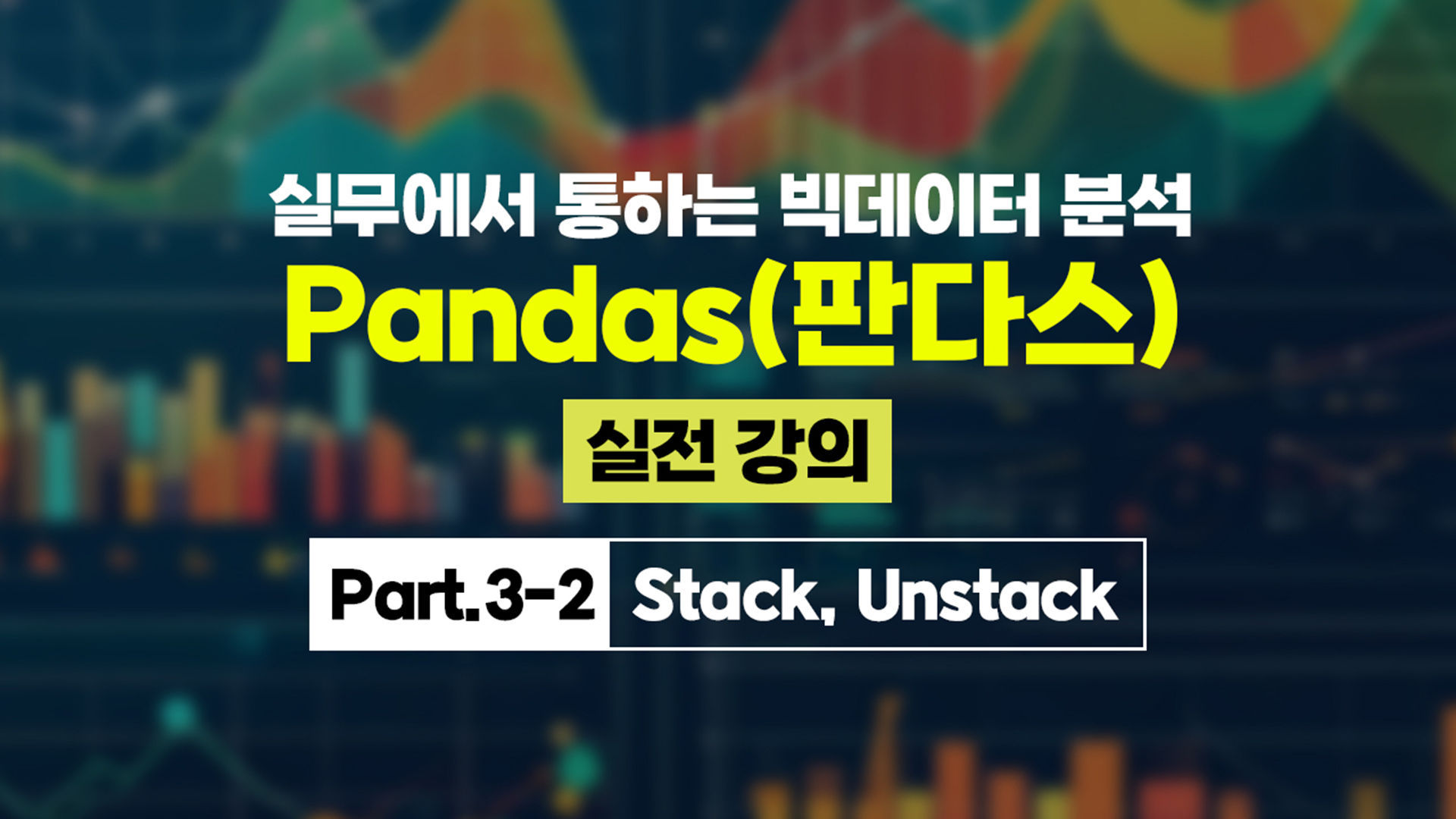 실무에서 통하는 빅데이터 분석
Pandas(판다스)
실전 강의
Part.3-2 Stack, Unstack